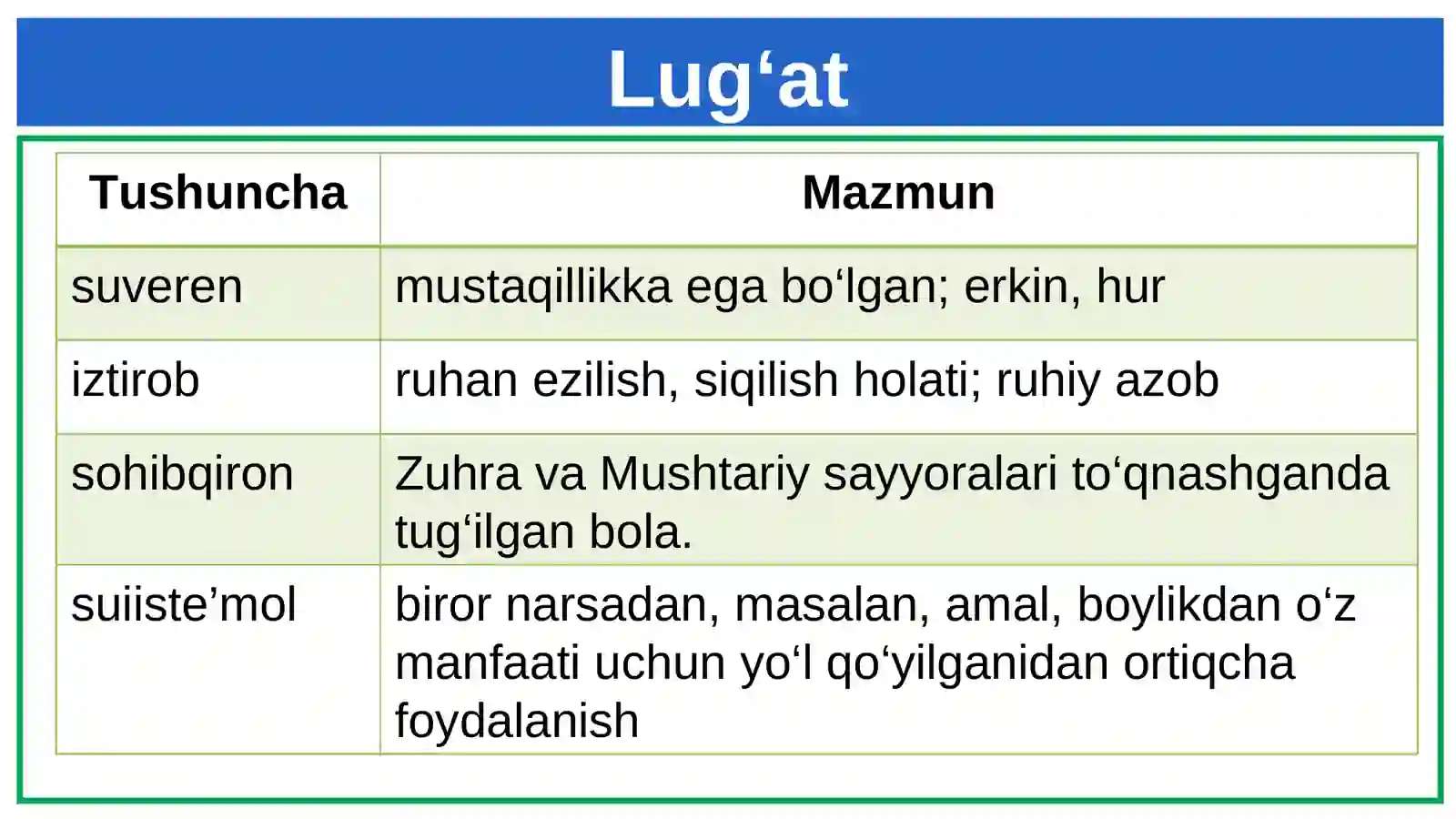 Lug‘at

| Tushuncha | Mazmun |
|---|---|
| suveren | mustaqillikka ega bo‘lgan; erkin, hur |
| iztirob | ruhan ezilish, siqilish holati; ruhiy azob |
| sohibqiron | Zuhra va Mushtariy sayyoralari to‘qnashganda tug‘ilgan bola. |
| suiiste’mol | biror narsadan, masalan, amal, boylikdan o‘z manfaati uchun yo‘l qo‘yilganidan ortiqcha foydalanish |